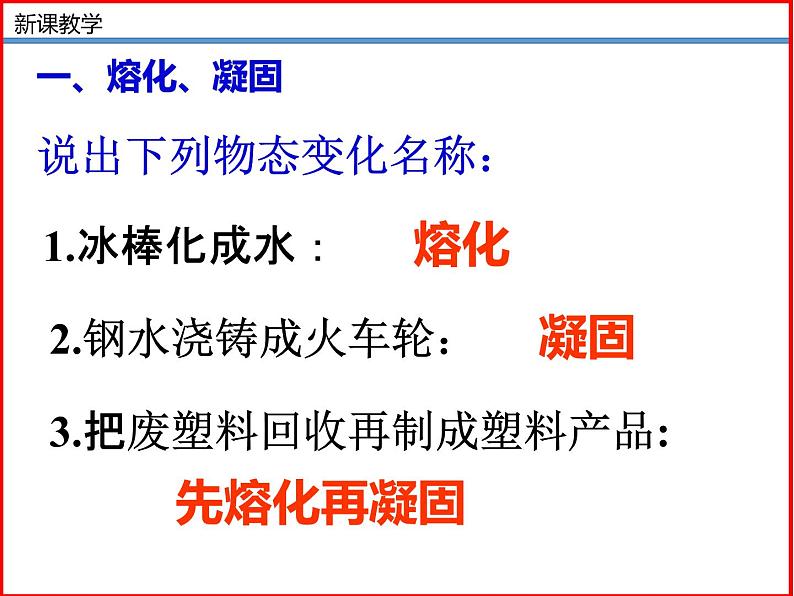 新课教学

一、熔化、凝固

说出下列物态变化名称:

1.冰棒化成水:　熔化

2.钢水浇铸成火车轮:　凝固

3.把废塑料回收再制成塑料产品:

先熔化再凝固